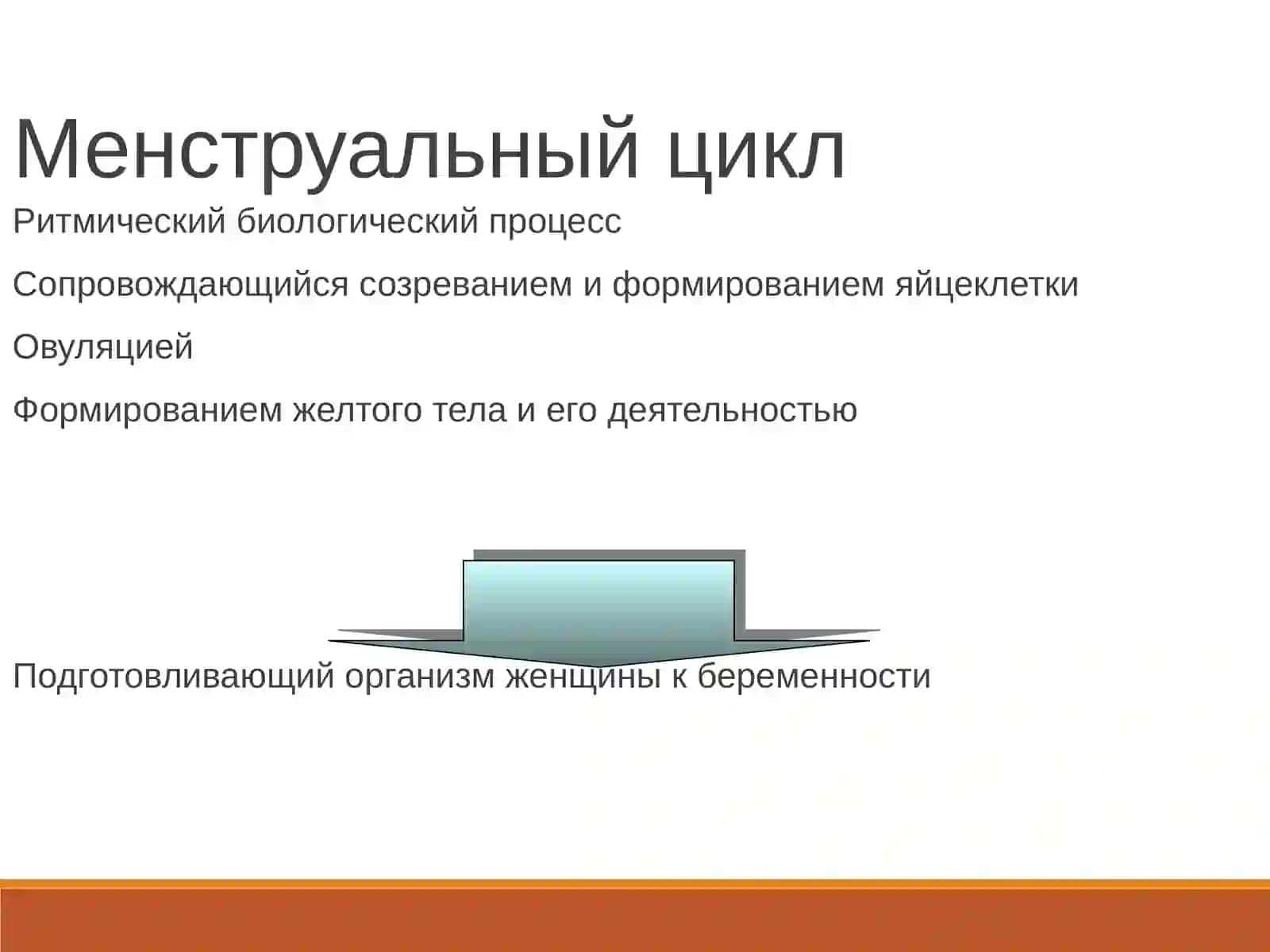 Менструальный цикл

Ритмический биологический процесс

Сопровождающийся созреванием и формированием яйцеклетки

Овуляцией

Формированием желтого тела и его деятельностью

Подготовливающий организм женщины к беременности